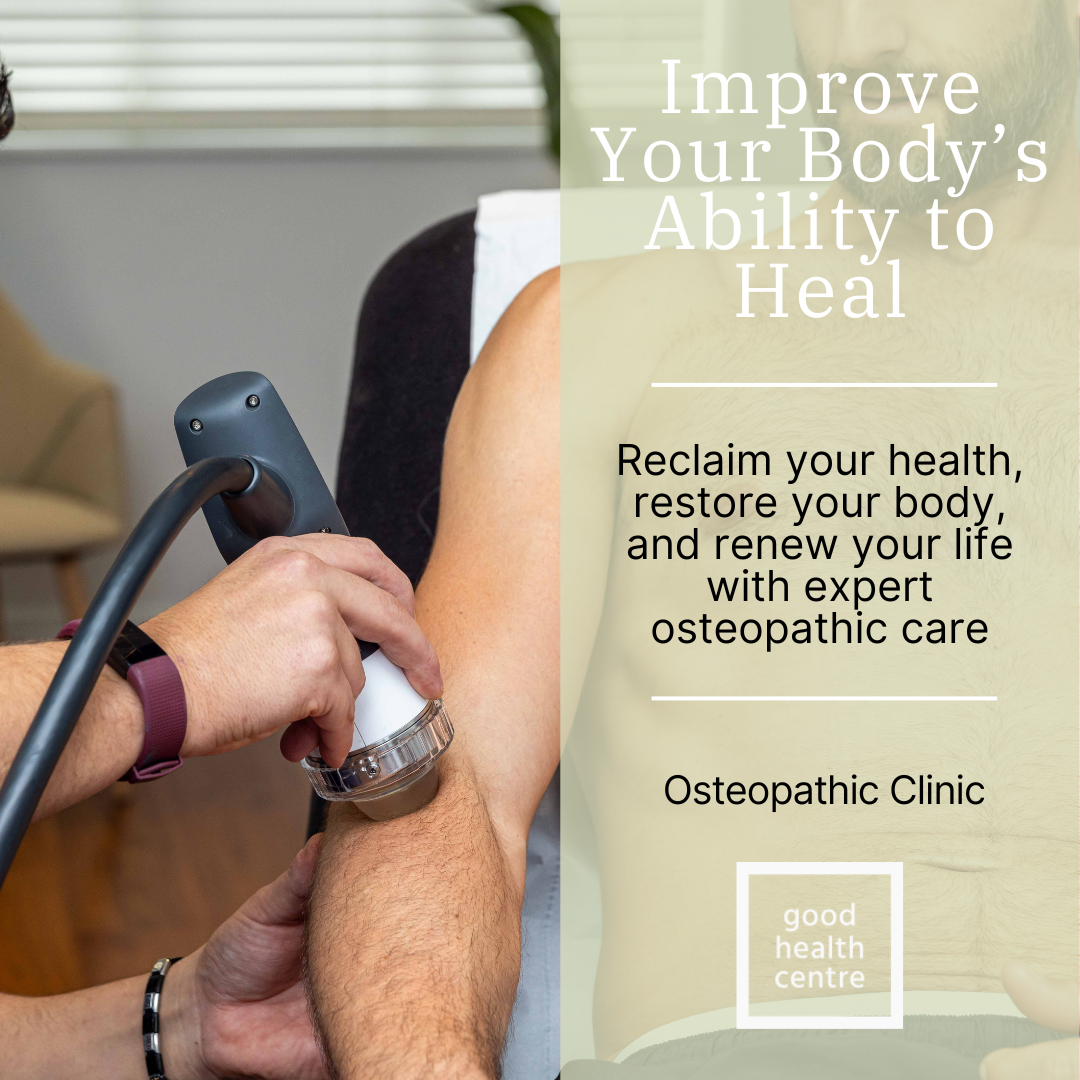 Improve Your Body’s Ability to Heal

Reclaim your health, restore your body, and renew your life with expert osteopathic care

Osteopathic Clinic

good health centre